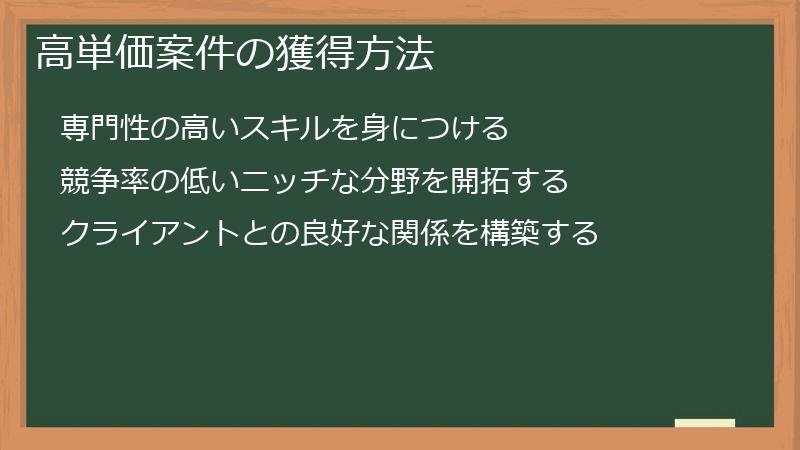 高単価案件の獲得方法

専門性の高いスキルを身につける

競争率の低いニッチな分野を開拓する

クライアントとの良好な関係を構築する